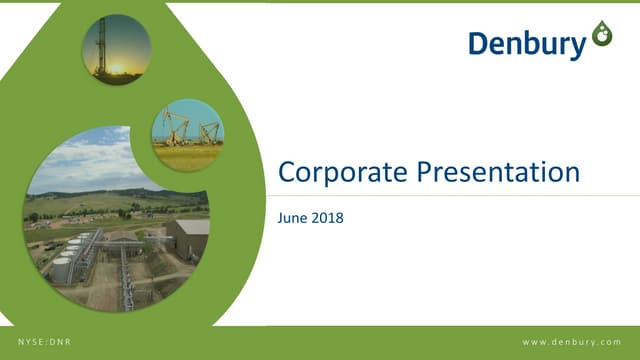 Denbury

Corporate Presentation

June 2018

NYSE:DNR

www.denbury.com